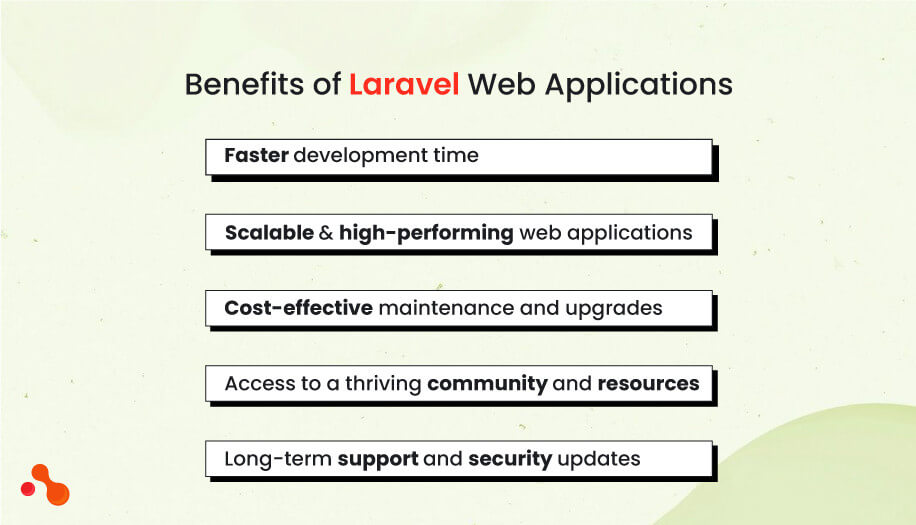 Benefits of Laravel Web Applications

Faster development time

Scalable & high-performing web applications

Cost-effective maintenance and upgrades

Access to a thriving community and resources

Long-term support and security updates